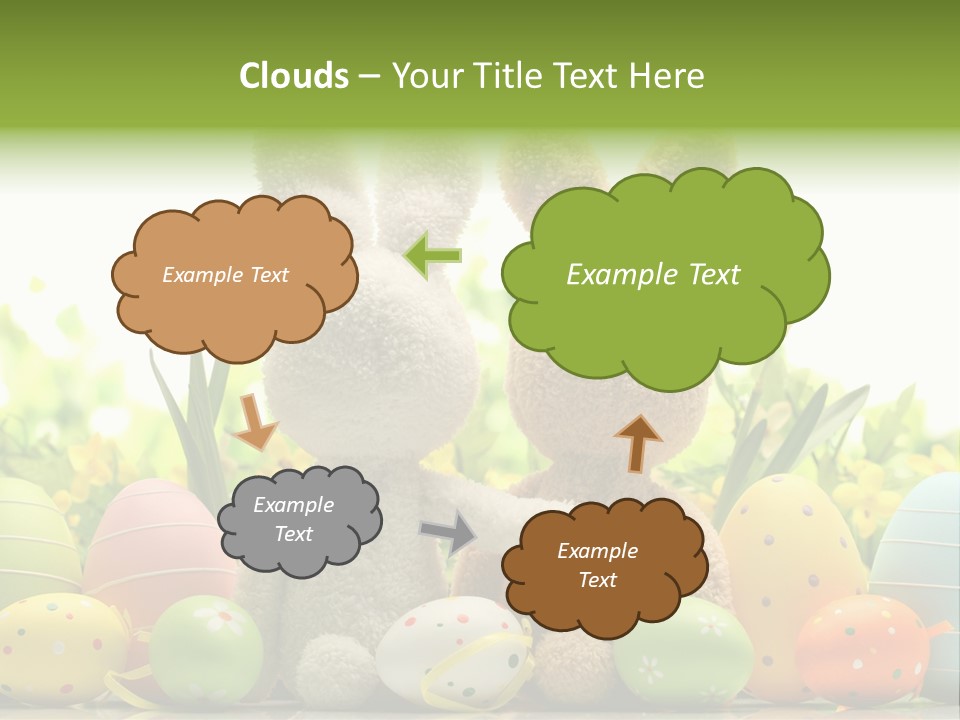 Clouds – Your Title Text Here

Example Text

Example Text

Example Text

Example Text